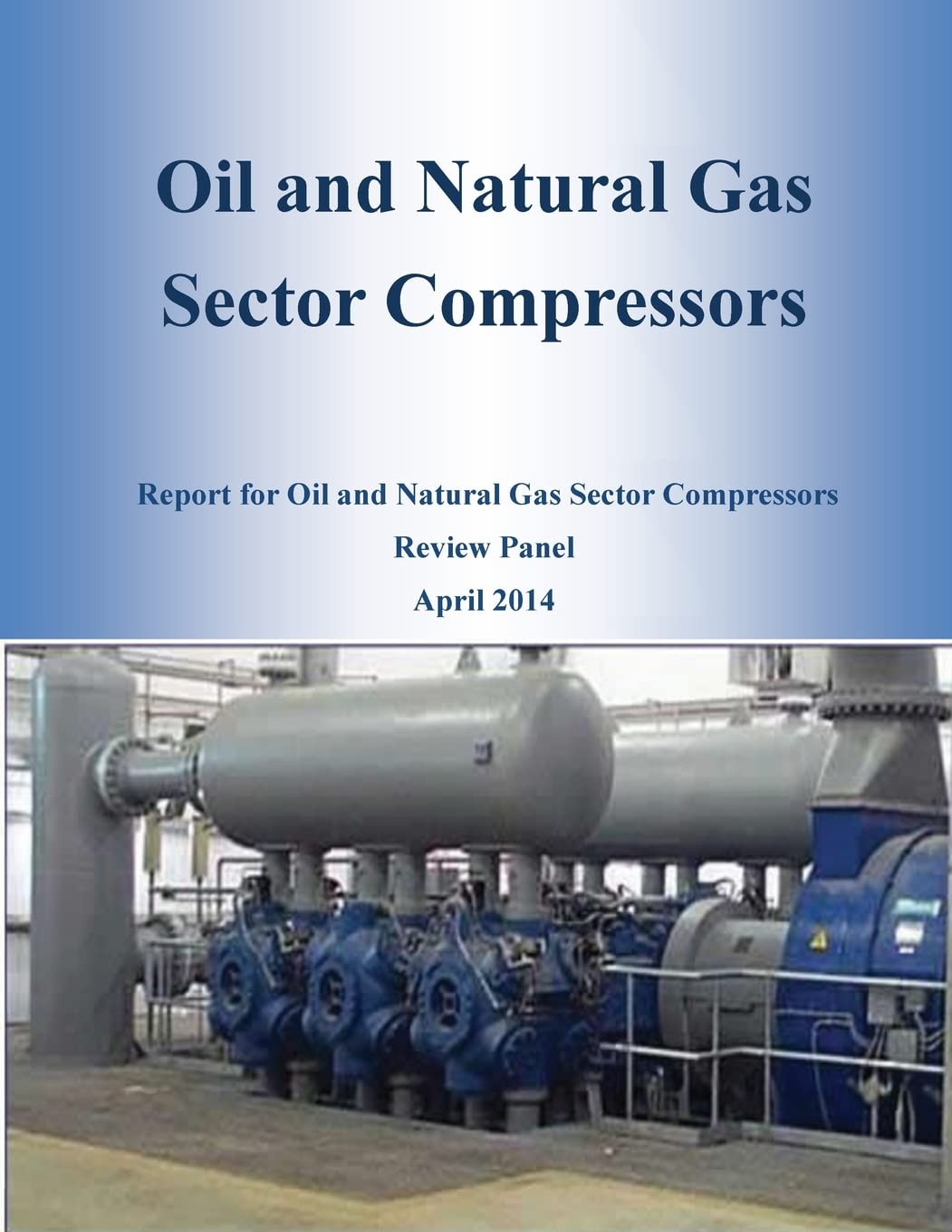 Oil and Natural Gas Sector Compressors

Report for Oil and Natural Gas Sector Compressors
Review Panel
April 2014